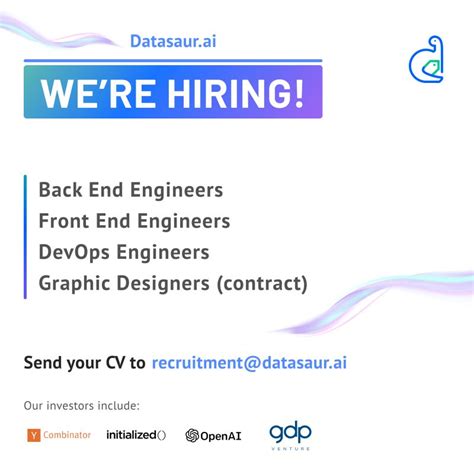 Datasaur.ai

WE'RE HIRING!

Back End Engineers
Front End Engineers
DevOps Engineers
Graphic Designers (contract)

Send your CV to recruitment@datasaur.ai

Our investors include:

Y Combinator initialized() OpenAI gdp VENTURE